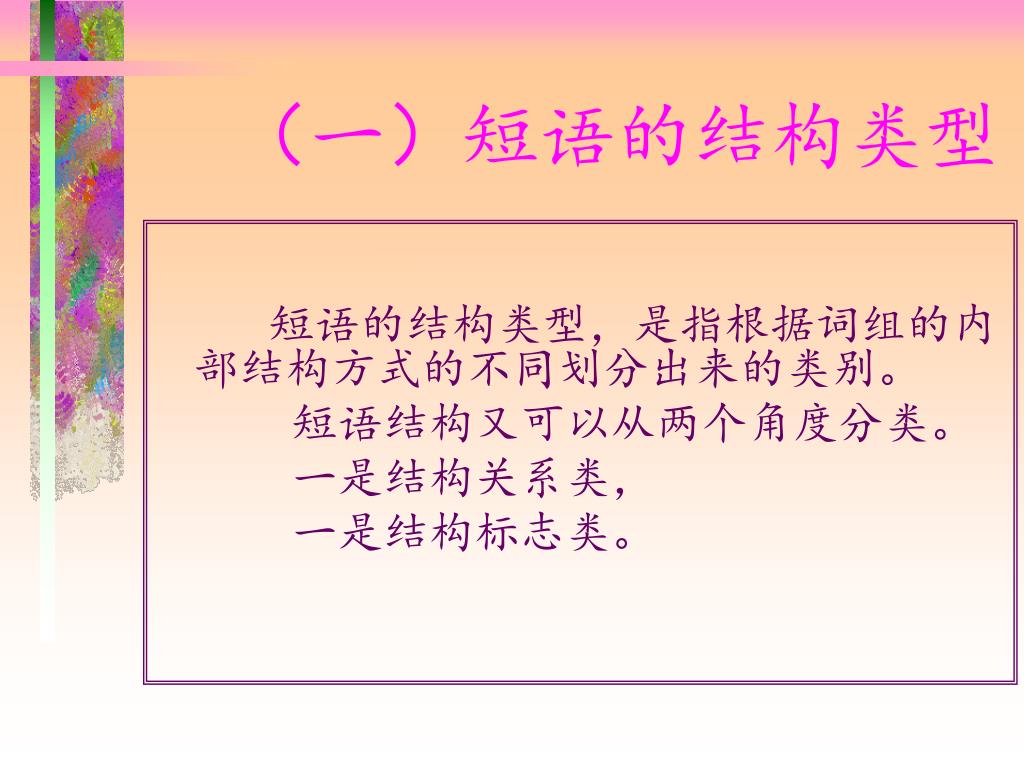 （一）短语的结构类型

短语的结构类型，是指根据词组的内部结构方式的不同划分出来的类别。

短语结构又可以从两个角度分类。

一是结构关系类，

一是结构标志类。